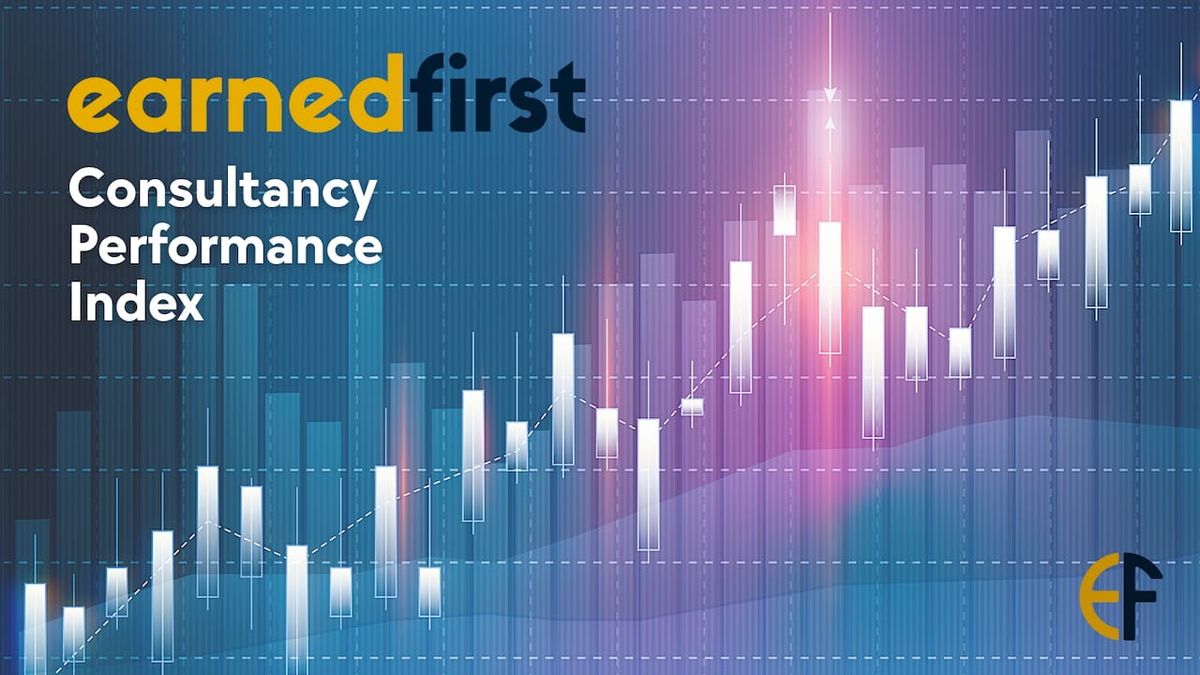 earnedfirst

Consultancy Performance Index

EF